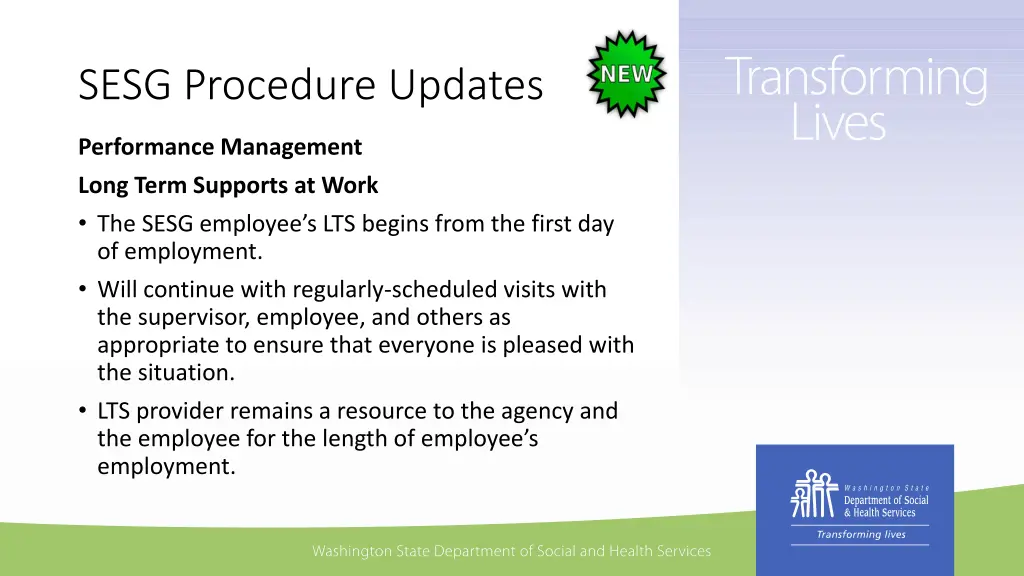 SESG Procedure Updates

NEW

Transforming Lives

Performance Management

Long Term Supports at Work

• The SESG employee's LTS begins from the first day of employment.

• Will continue with regularly-scheduled visits with the supervisor, employee, and others as appropriate to ensure that everyone is pleased with the situation.

• LTS provider remains a resource to the agency and the employee for the length of employee's employment.

Washington State Department of Social & Health Services

Transforming lives

Washington State Department of Social and Health Services